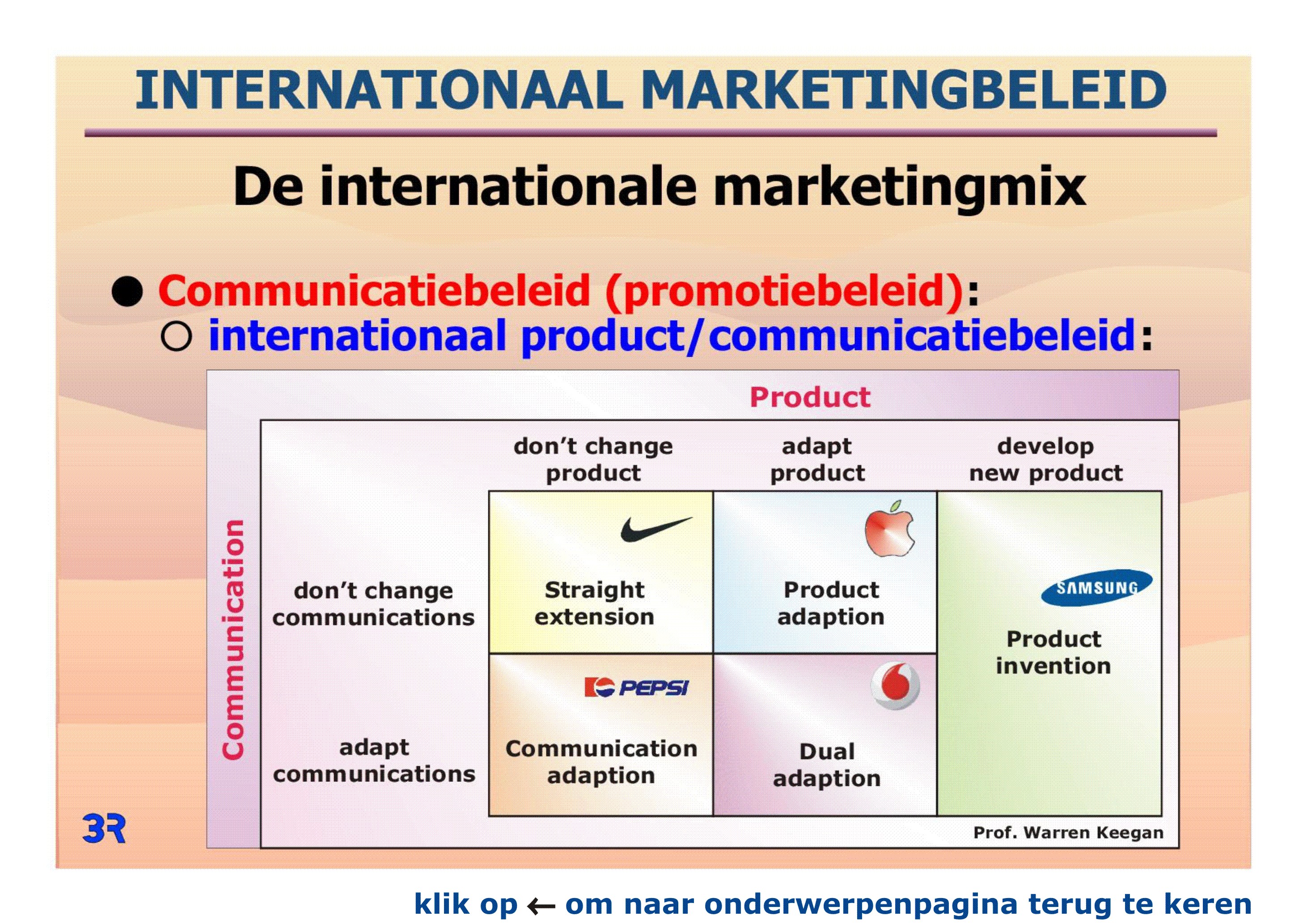 INTERNATIONAAL MARKETINGBELEID

De internationale marketingmix

● Communicatiebeleid (promotiebeleid):
○ internationaal product/communicatiebeleid:

Product

Communication

| | don't change product | adapt product | develop new product |
|---|---|---|---|
| don't change communications | Straight extension | Product adaption | SAMSUNG Product invention |
| adapt communications | PEPSI Communication adaption | Dual adaption | |

Prof. Warren Keegan

3R

klik op ← om naar onderwerpenpagina terug te keren